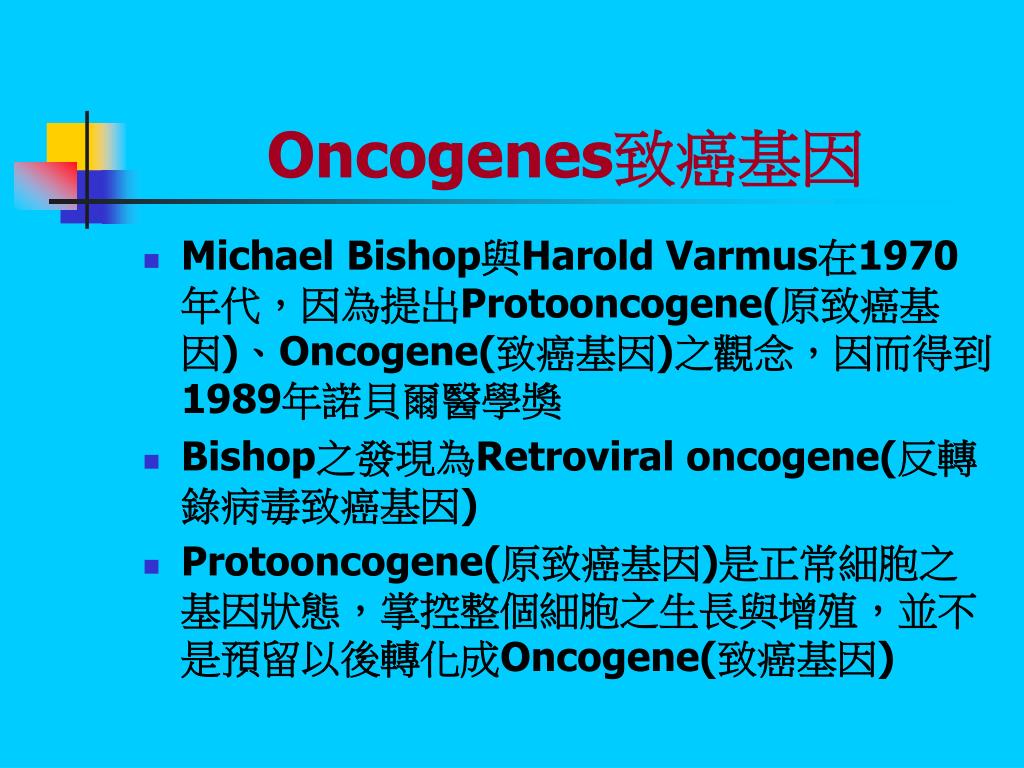 Oncogenes致癌基因

Michael Bishop與Harold Varmus在1970年代，因為提出Protooncogene(原致癌基因)、Oncogene(致癌基因)之觀念，因而得到1989年諾貝爾醫學獎

Bishop之發現為Retroviral oncogene(反轉錄病毒致癌基因)

Protooncogene(原致癌基因)是正常細胞之基因狀態，掌控整個細胞之生長與增殖，並不是預留以後轉化成Oncogene(致癌基因)